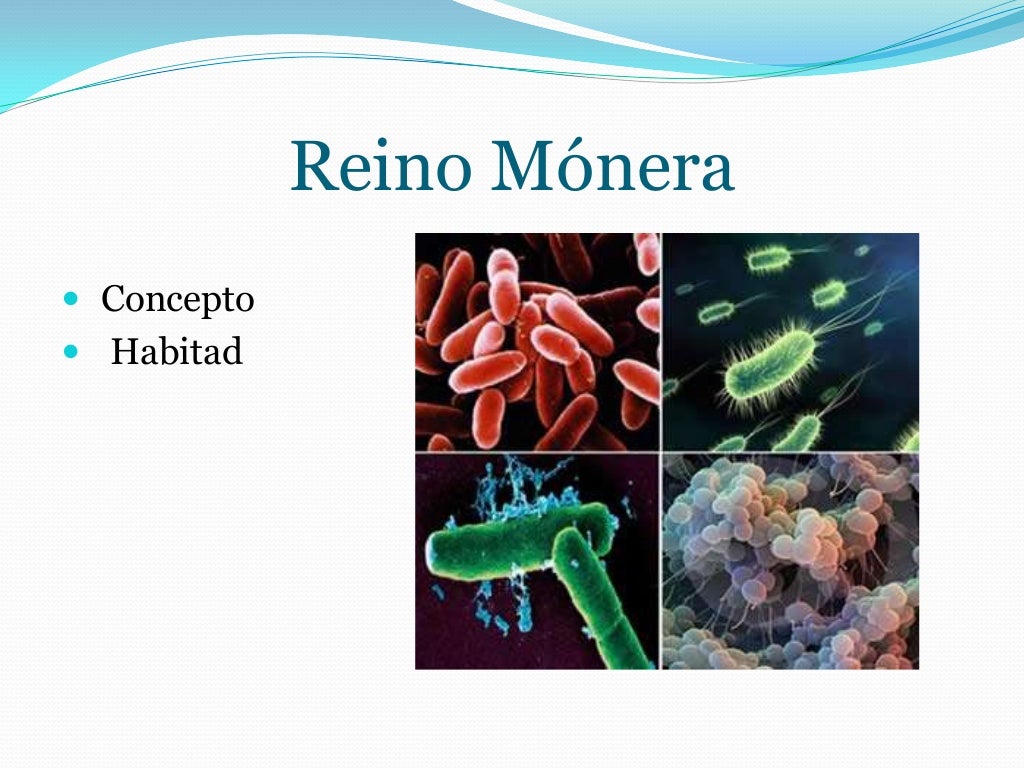 Reino Mónera

- Concepto
- Habitad